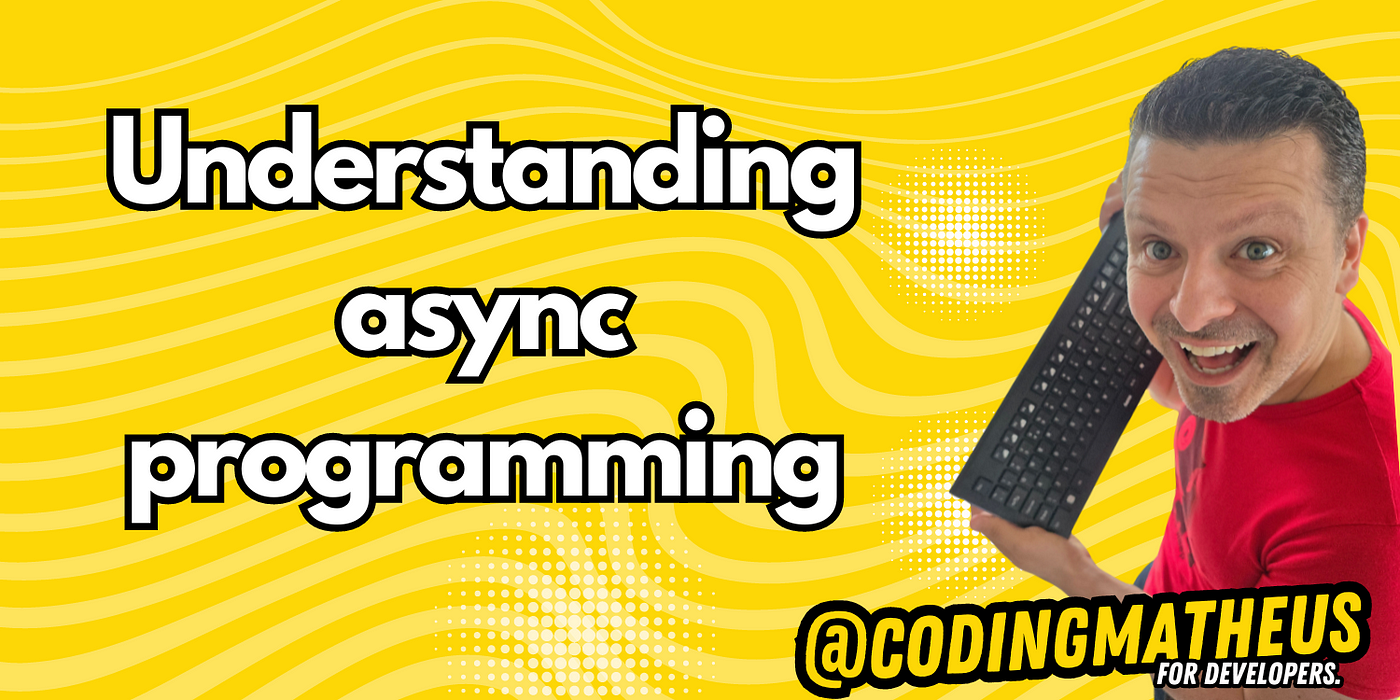 Understanding async programming

@CODINGMATHEUS
FOR DEVELOPERS.